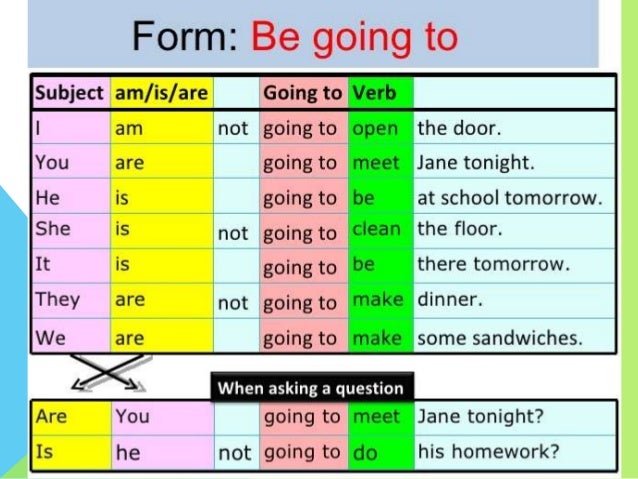 Form: Be going to

| Subject | am/is/are | | Going to | Verb | |
|---|---|---|---|---|---|
| I | am | not | going to | open | the door. |
| You | are | | going to | meet | Jane tonight. |
| He | is | | going to | be | at school tomorrow. |
| She | is | not | going to | clean | the floor. |
| It | is | | going to | be | there tomorrow. |
| They | are | not | going to | make | dinner. |
| We | are | | going to | make | some sandwiches. |

When asking a question

| | | | | | |
|---|---|---|---|---|---|
| Are | You | | going to | meet | Jane tonight? |
| Is | he | not | going to | do | his homework? |